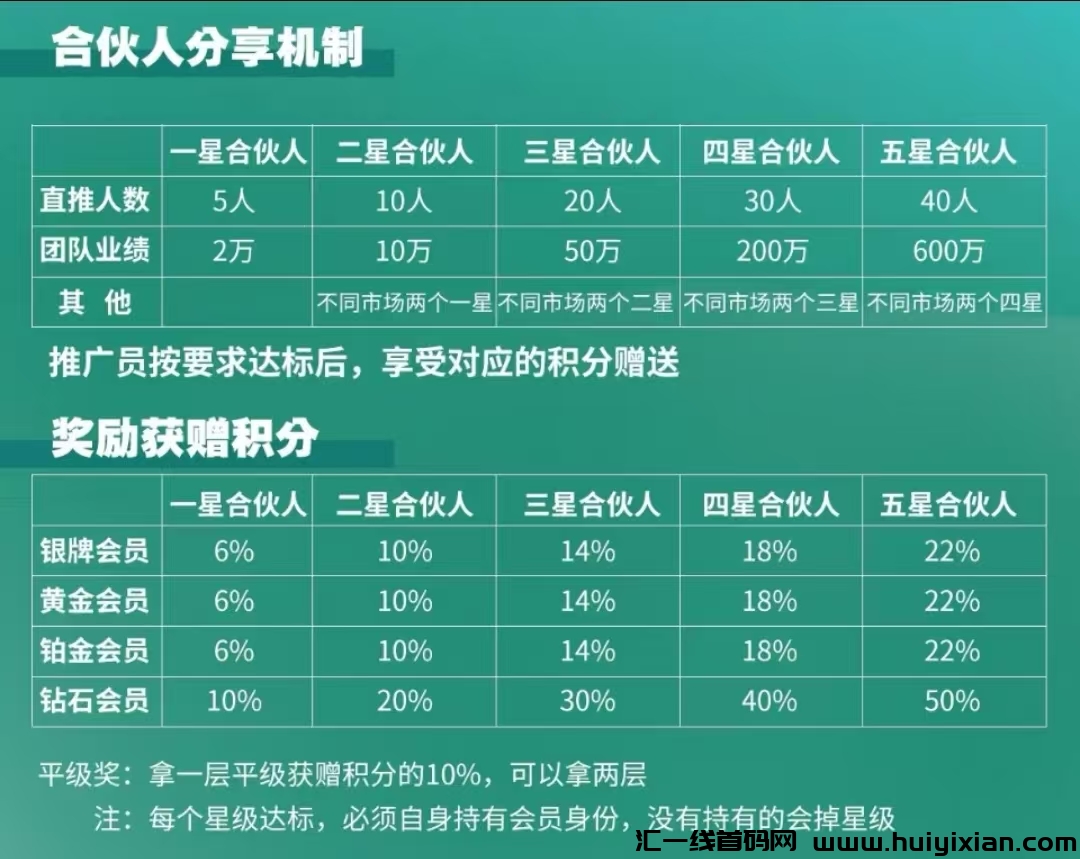 合伙人分享机制

| | 一星合伙人 | 二星合伙人 | 三星合伙人 | 四星合伙人 | 五星合伙人 |
|---|---|---|---|---|---|
| 直推人数 | 5人 | 10人 | 20人 | 30人 | 40人 |
| 团队业绩 | 2万 | 10万 | 50万 | 200万 | 600万 |
| 其 他 | | 不同市场两个一星 | 不同市场两个二星 | 不同市场两个三星 | 不同市场两个四星 |

推广员按要求达标后，享受对应的积分赠送

奖励获赠积分

| | 一星合伙人 | 二星合伙人 | 三星合伙人 | 四星合伙人 | 五星合伙人 |
|---|---|---|---|---|---|
| 银牌会员 | 6% | 10% | 14% | 18% | 22% |
| 黄金会员 | 6% | 10% | 14% | 18% | 22% |
| 铂金会员 | 6% | 10% | 14% | 18% | 22% |
| 钻石会员 | 10% | 20% | 30% | 40% | 50% |

平级奖：拿一层平级获赠积分的10%，可以拿两层
注：每个星级达标，必须自身持有会员身份，没有持有的会掉星级

汇一线首码网 www.huiyixian.com